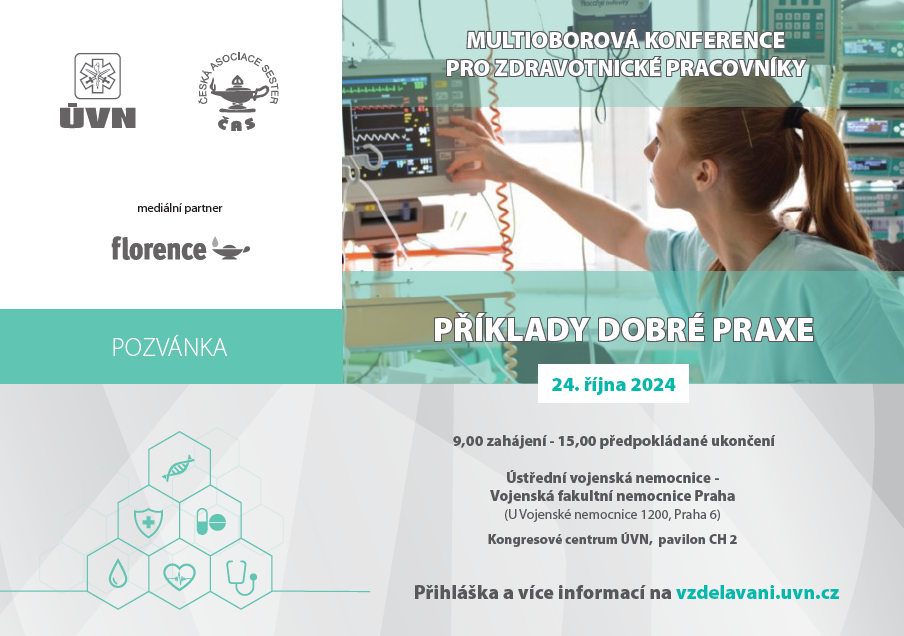 ÚVN

ČESKÁ ASOCIACE SESTER
ČAS

mediální partner

florence

POZVÁNKA

MULTIOBOROVÁ KONFERENCE
PRO ZDRAVOTNICKÉ PRACOVNÍKY

PŘÍKLADY DOBRÉ PRAXE

24. října 2024

9,00 zahájení - 15,00 předpokládané ukončení

Ústřední vojenská nemocnice -
Vojenská fakultní nemocnice Praha
(U Vojenské nemocnice 1200, Praha 6)

Kongresové centrum ÚVN, pavilon CH 2

Přihláška a více informací na vzdelavani.uvn.cz